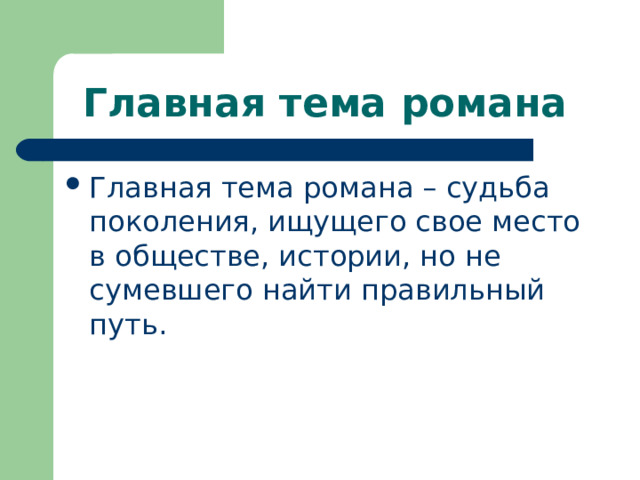 Главная тема романа

• Главная тема романа – судьба поколения, ищущего свое место в обществе, истории, но не сумевшего найти правильный путь.